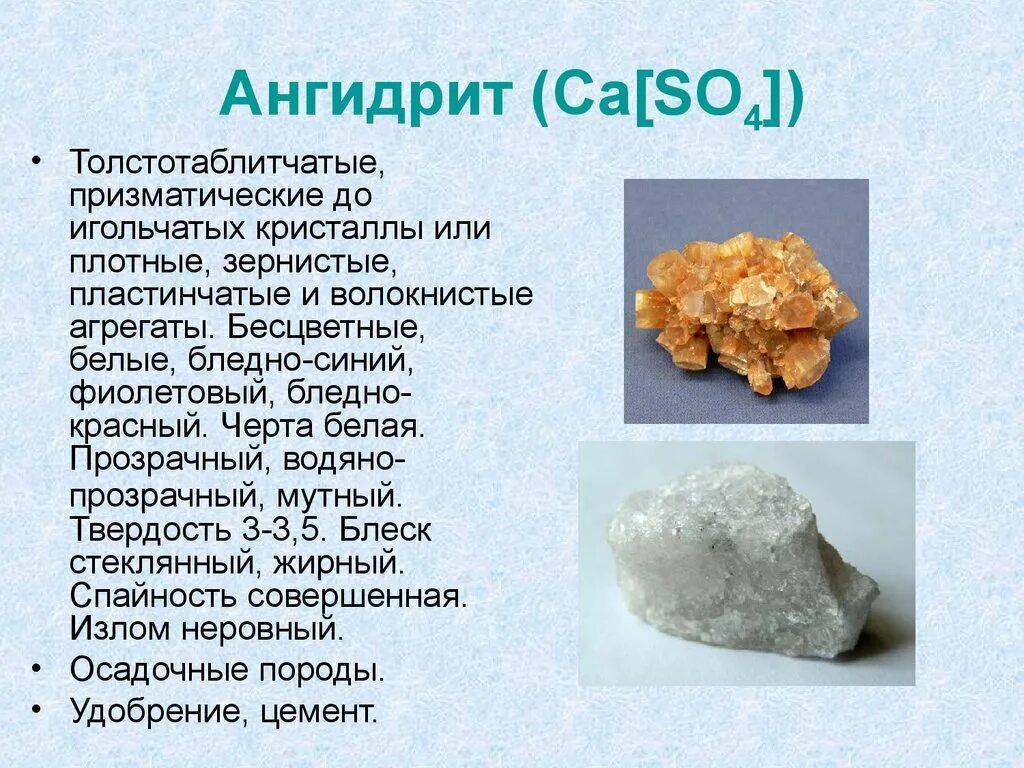 Ангидрит ($Ca[SO_4]$)

• Толстотаблитчатые, призматические до игольчатых кристаллы или плотные, зернистые, пластинчатые и волокнистые агрегаты. Бесцветные, белые, бледно-синий, фиолетовый, бледно-красный. Черта белая. Прозрачный, водяно-прозрачный, мутный. Твердость 3-3,5. Блеск стеклянный, жирный. Спайность совершенная. Излом неровный.

• Осадочные породы.

• Удобрение, цемент.